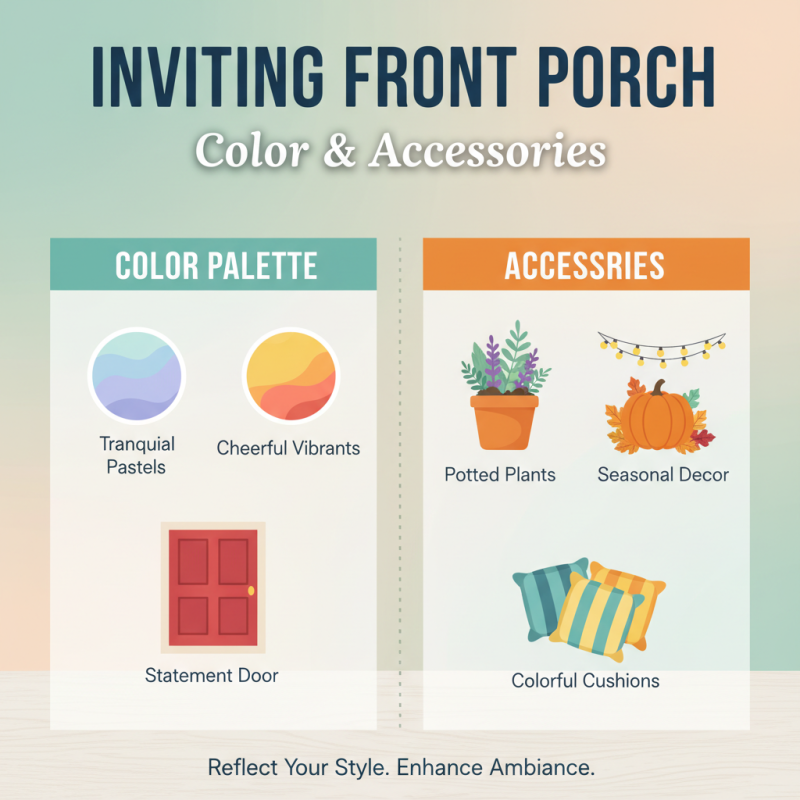 INVITING FRONT PORCH
Color & Accessories

COLOR PALETTE

Tranquial Pastels

Cheerful Vibrants

Statement Door

ACCESSRIES

Potted Plants

Seasonal Decor

Colorful Cushions

Reflect Your Style. Enhance Ambiance.